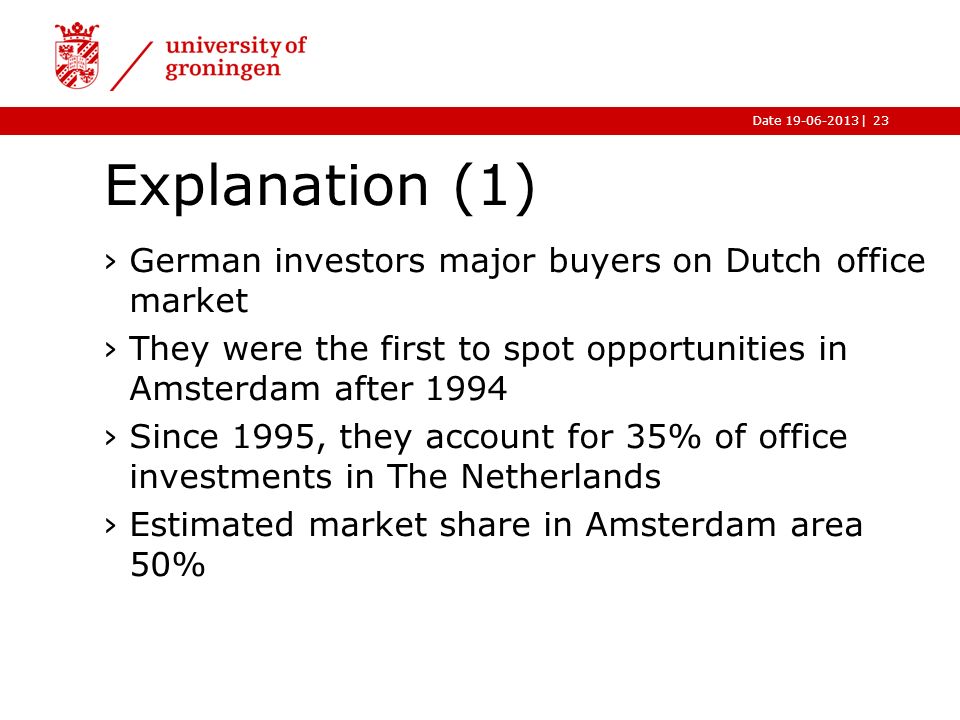 university of
groningen

Date 19-06-2013 | 23

Explanation (1)

› German investors major buyers on Dutch office market

› They were the first to spot opportunities in Amsterdam after 1994

› Since 1995, they account for 35% of office investments in The Netherlands

› Estimated market share in Amsterdam area 50%